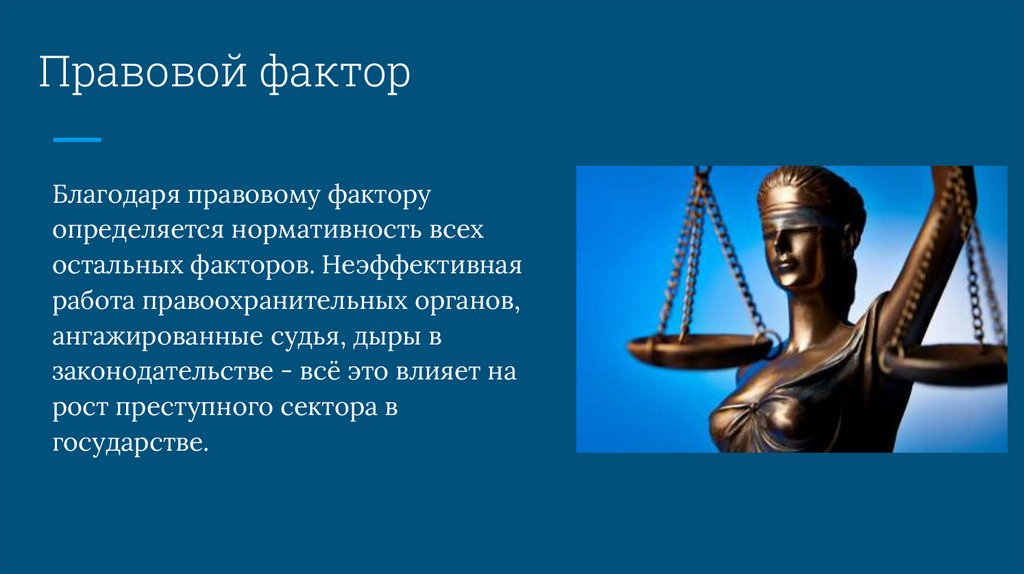 Правовой фактор

Благодаря правовому фактору определяется нормативность всех остальных факторов. Неэффективная работа правоохранительных органов, ангажированные судья, дыры в законодательстве - всё это влияет на рост преступного сектора в государстве.